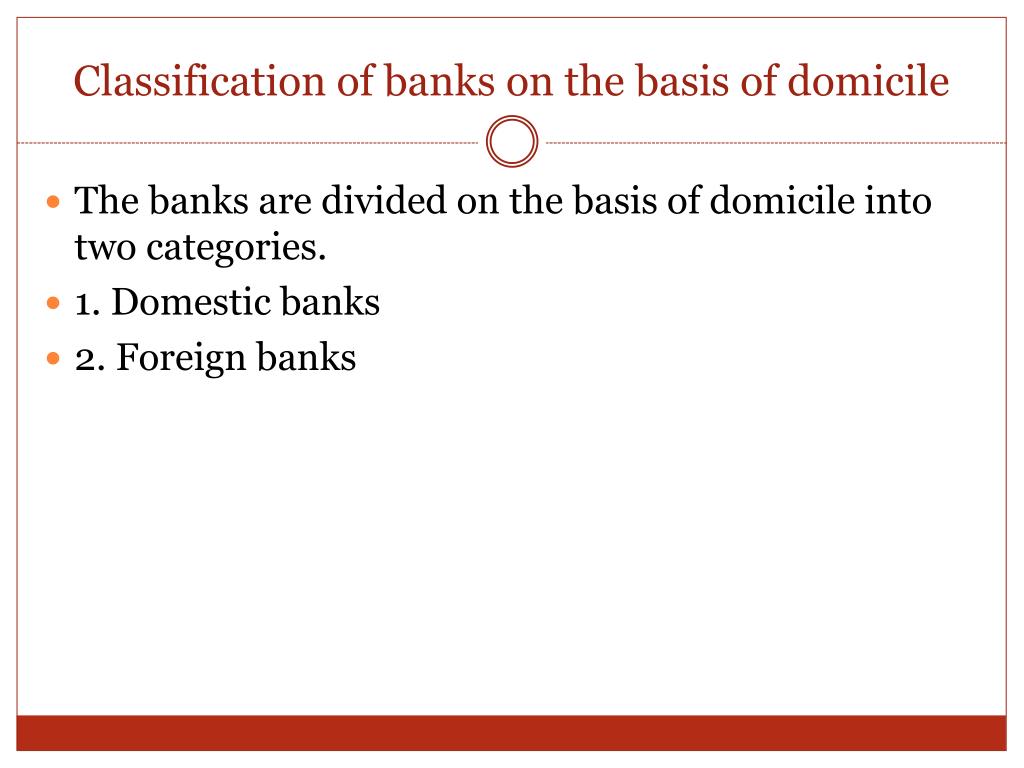 Classification of banks on the basis of domicile

The banks are divided on the basis of domicile into two categories.

1. Domestic banks

2. Foreign banks